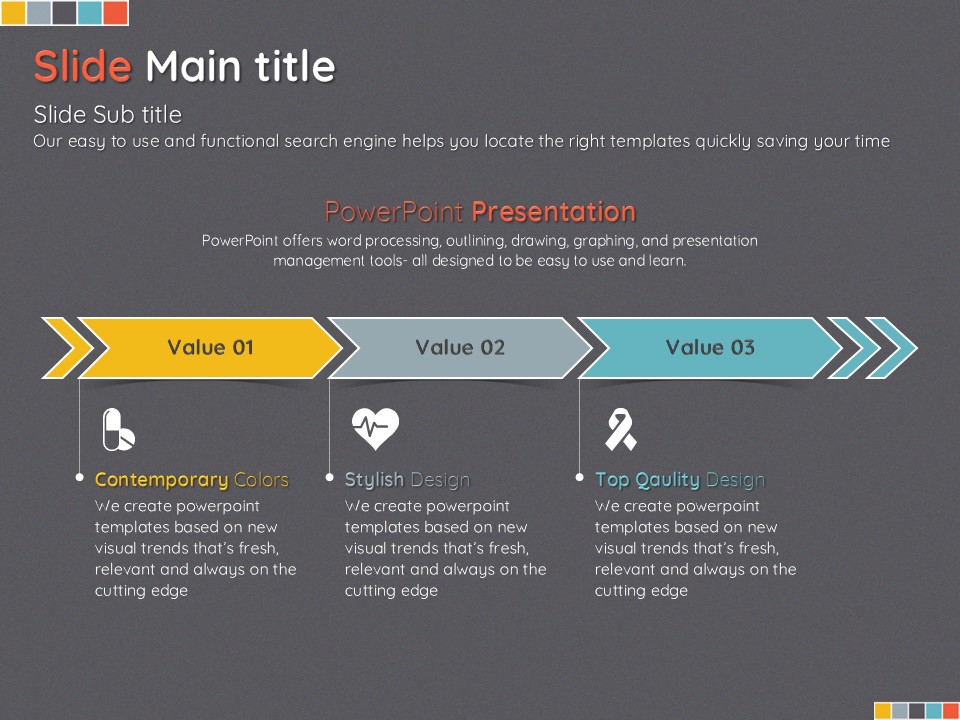 Slide Main title

Slide Sub title
Our easy to use and functional search engine helps you locate the right templates quickly saving your time

PowerPoint Presentation
PowerPoint offers word processing, outlining, drawing, graphing, and presentation management tools- all designed to be easy to use and learn.

Value 01

Value 02

Value 03

Contemporary Colors
We create powerpoint templates based on new visual trends that's fresh, relevant and always on the cutting edge

Stylish Design
We create powerpoint templates based on new visual trends that's fresh, relevant and always on the cutting edge

Top Qaulity Design
We create powerpoint templates based on new visual trends that's fresh, relevant and always on the cutting edge